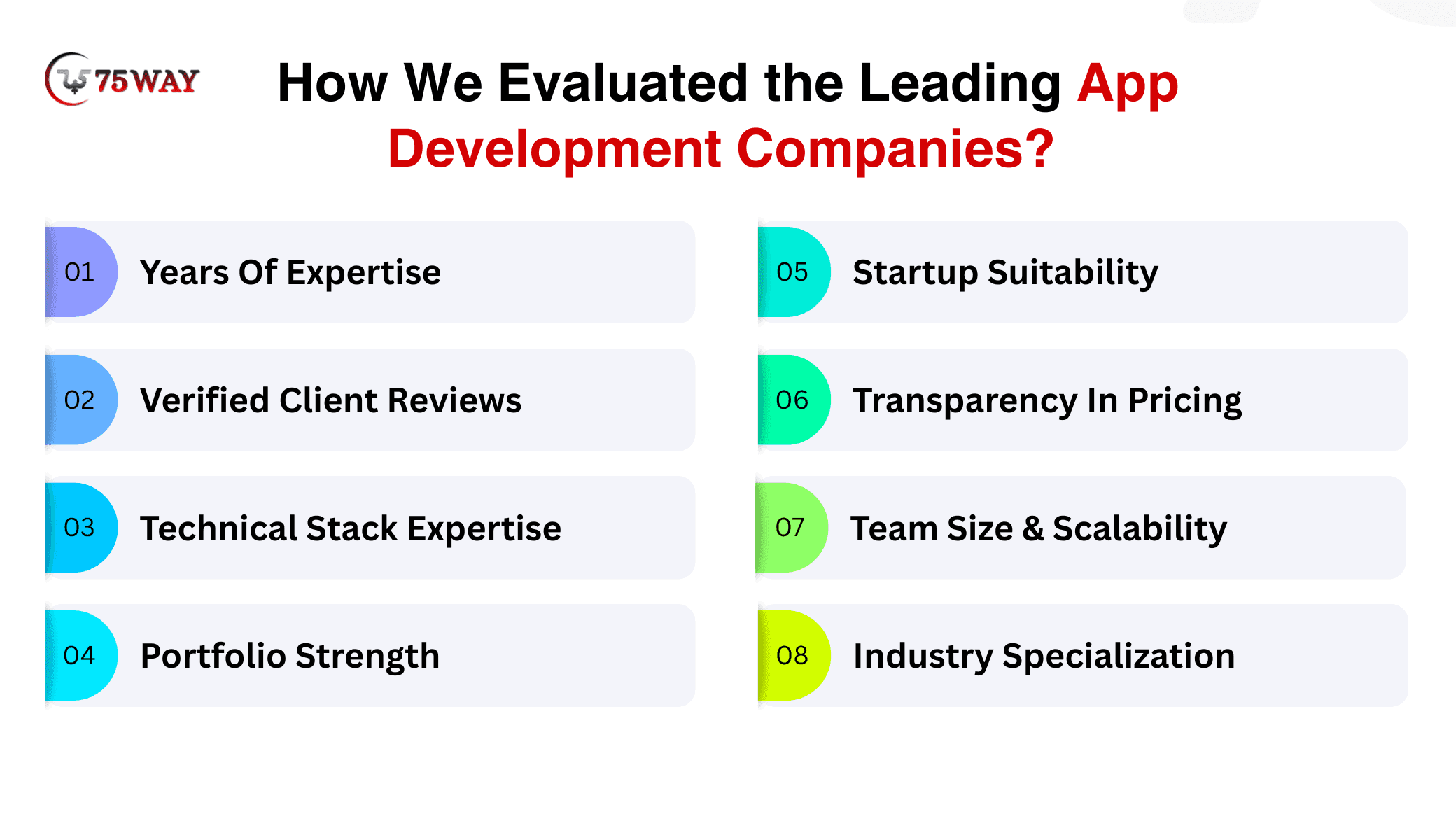 75WAY

How We Evaluated the Leading App Development Companies?

01 Years Of Expertise

02 Verified Client Reviews

03 Technical Stack Expertise

04 Portfolio Strength

05 Startup Suitability

06 Transparency In Pricing

07 Team Size & Scalability

08 Industry Specialization